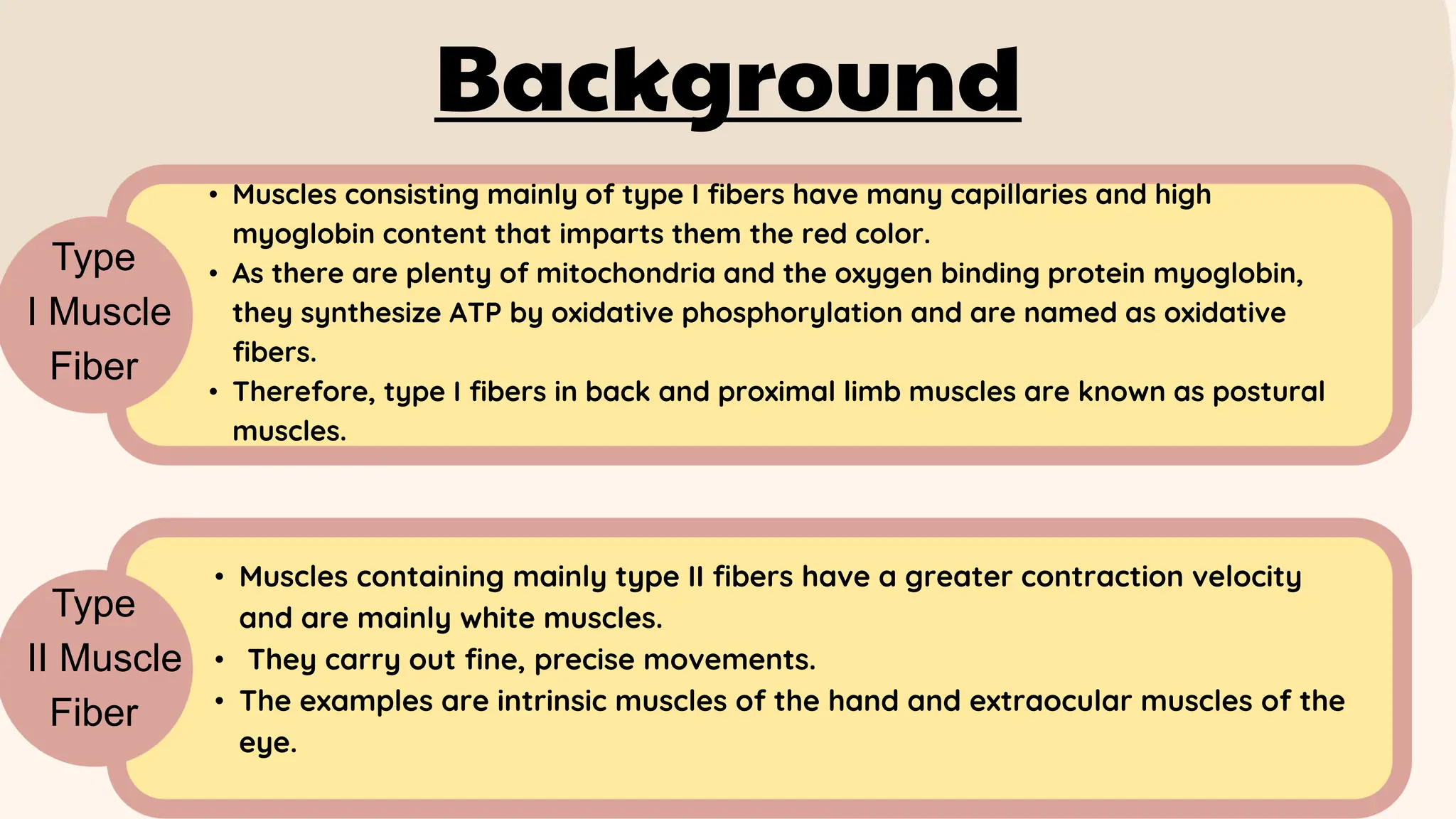 Background

Type I Muscle Fiber

• Muscles consisting mainly of type I fibers have many capillaries and high myoglobin content that imparts them the red color.
• As there are plenty of mitochondria and the oxygen binding protein myoglobin, they synthesize ATP by oxidative phosphorylation and are named as oxidative fibers.
• Therefore, type I fibers in back and proximal limb muscles are known as postural muscles.

Type II Muscle Fiber

• Muscles containing mainly type II fibers have a greater contraction velocity and are mainly white muscles.
• They carry out fine, precise movements.
• The examples are intrinsic muscles of the hand and extraocular muscles of the eye.